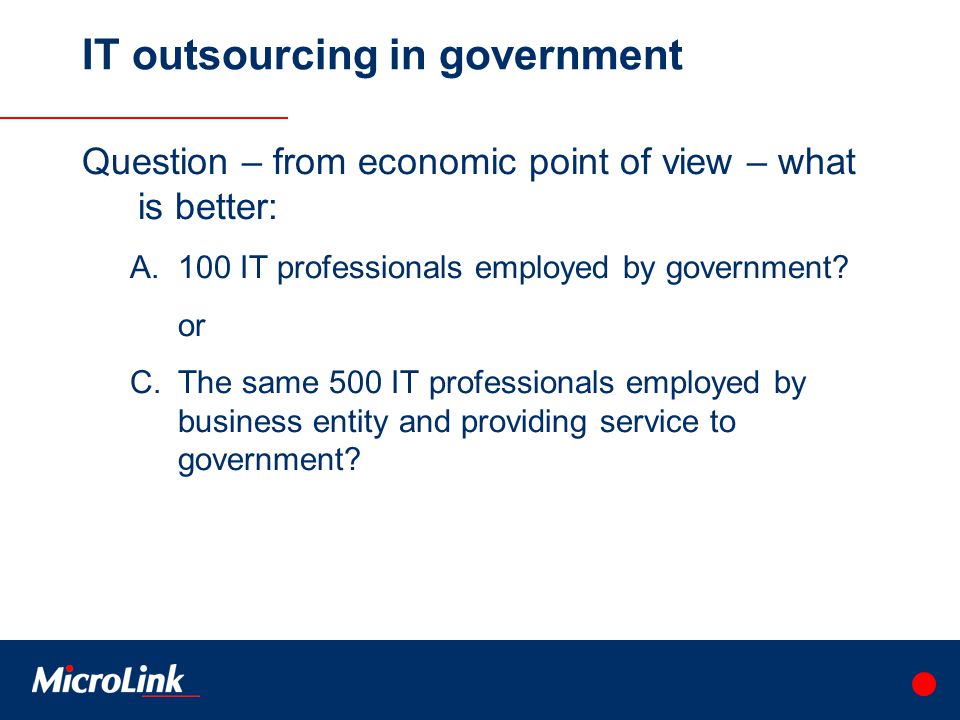 IT outsourcing in government

Question – from economic point of view – what is better:

A. 100 IT professionals employed by government?

or

C. The same 500 IT professionals employed by business entity and providing service to government?

MicroLink